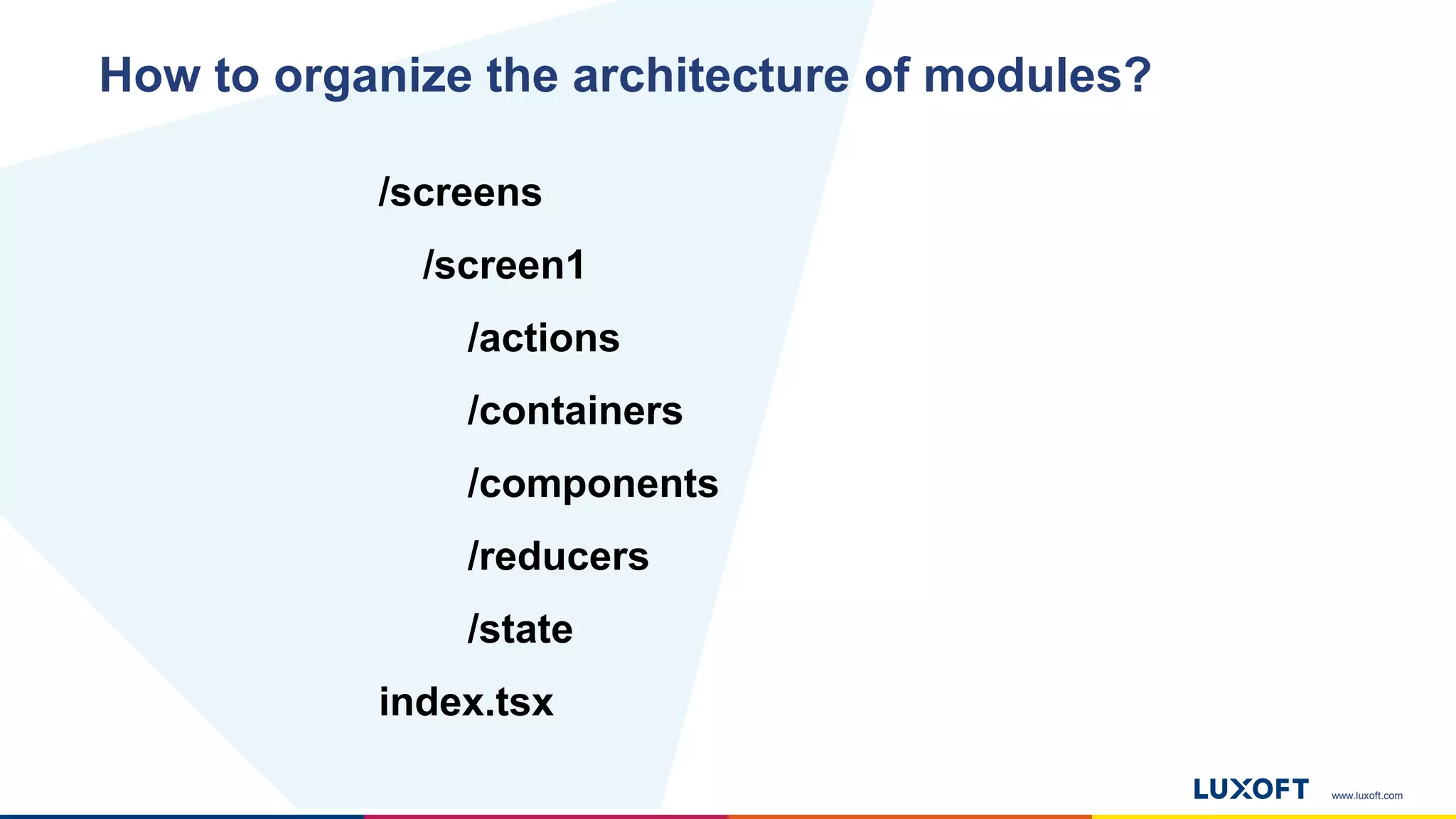 How to organize the architecture of modules?

/screens

/screen1

/actions

/containers

/components

/reducers

/state

index.tsx

LUXOFT www.luxoft.com